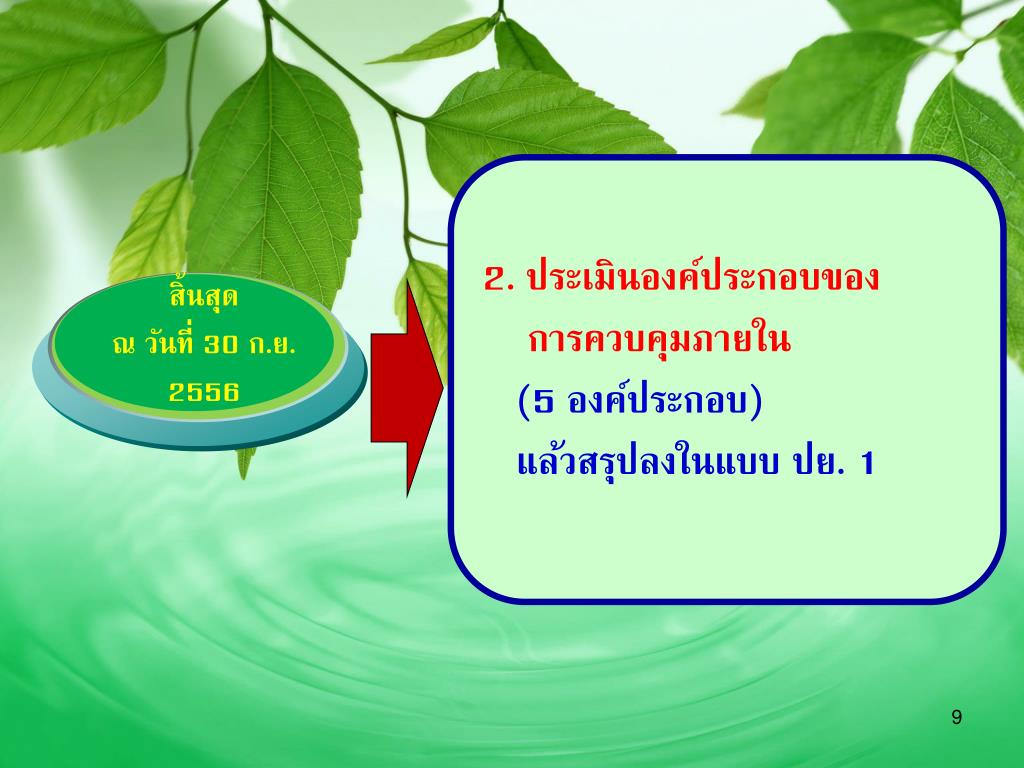 สิ้นสุด
ณ วันที่ 30 ก.ย. 2556

2. ประเมินองค์ประกอบของ การควบคุมภายใน
(5 องค์ประกอบ)
แล้วสรุปลงในแบบ ปย. 1

9